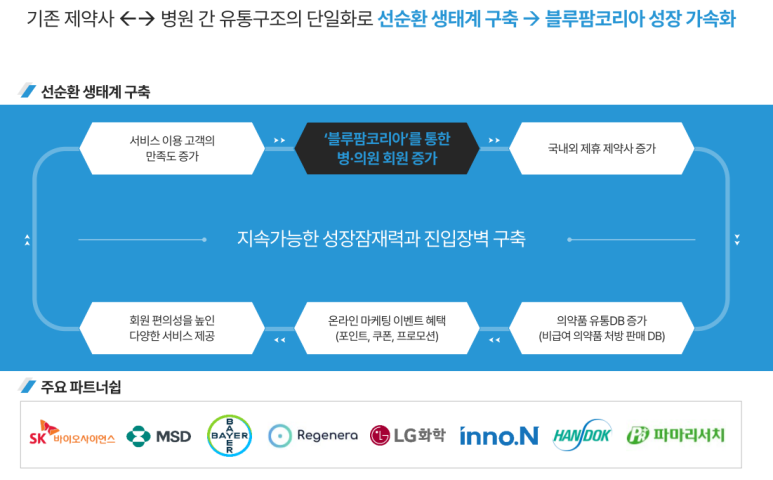 기존 제약사 ←→ 병원 간 유통구조의 단일화로 선순환 생태계 구축 → 블루팜코리아 성장 가속화

선순환 생태계 구축

서비스 이용 고객의 만족도 증가

'블루팜코리아'를 통한 병·의원 회원 증가

국내외 제휴 제약사 증가

지속가능한 성장잠재력과 진입장벽 구축

회원 편의성을 높인 다양한 서비스 제공

온라인 마케팅 이벤트 혜택 (포인트, 쿠폰, 프로모션)

의약품 유통DB 증가 (비급여 의약품 처방 판매 DB)

주요 파트너쉽

SK 바이오사이언스

MSD

BAYER

Regenera

LG화학

inno.N

HANDOK

파마리서치